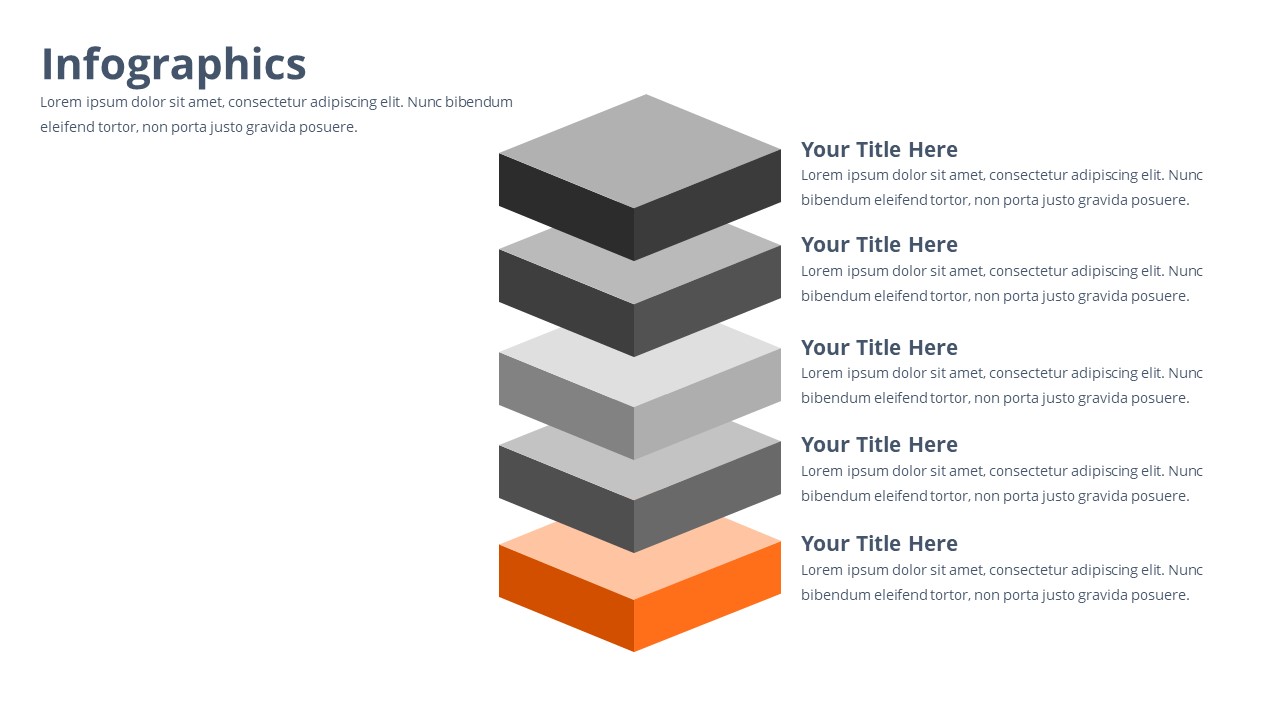 Infographics
Lorem ipsum dolor sit amet, consectetur adipiscing elit. Nunc bibendum eleifend tortor, non porta justo gravida posuere.

Your Title Here
Lorem ipsum dolor sit amet, consectetur adipiscing elit. Nunc bibendum eleifend tortor, non porta justo gravida posuere.

Your Title Here
Lorem ipsum dolor sit amet, consectetur adipiscing elit. Nunc bibendum eleifend tortor, non porta justo gravida posuere.

Your Title Here
Lorem ipsum dolor sit amet, consectetur adipiscing elit. Nunc bibendum eleifend tortor, non porta justo gravida posuere.

Your Title Here
Lorem ipsum dolor sit amet, consectetur adipiscing elit. Nunc bibendum eleifend tortor, non porta justo gravida posuere.

Your Title Here
Lorem ipsum dolor sit amet, consectetur adipiscing elit. Nunc bibendum eleifend tortor, non porta justo gravida posuere.